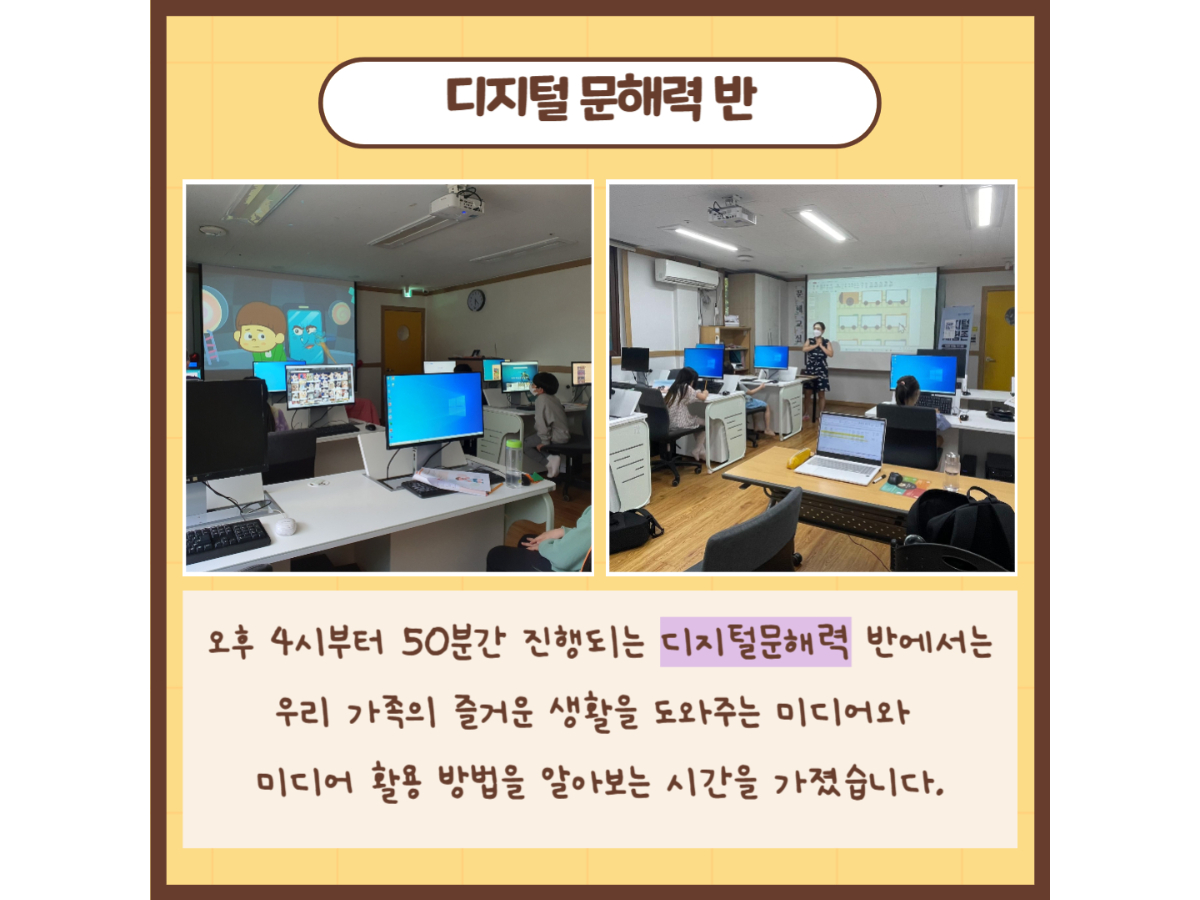 디지털 문해력 반

오후 4시부터 50분간 진행되는 디지털문해력 반에서는 우리 가족의 즐거운 생활을 도와주는 미디어와 미디어 활용 방법을 알아보는 시간을 가졌습니다.